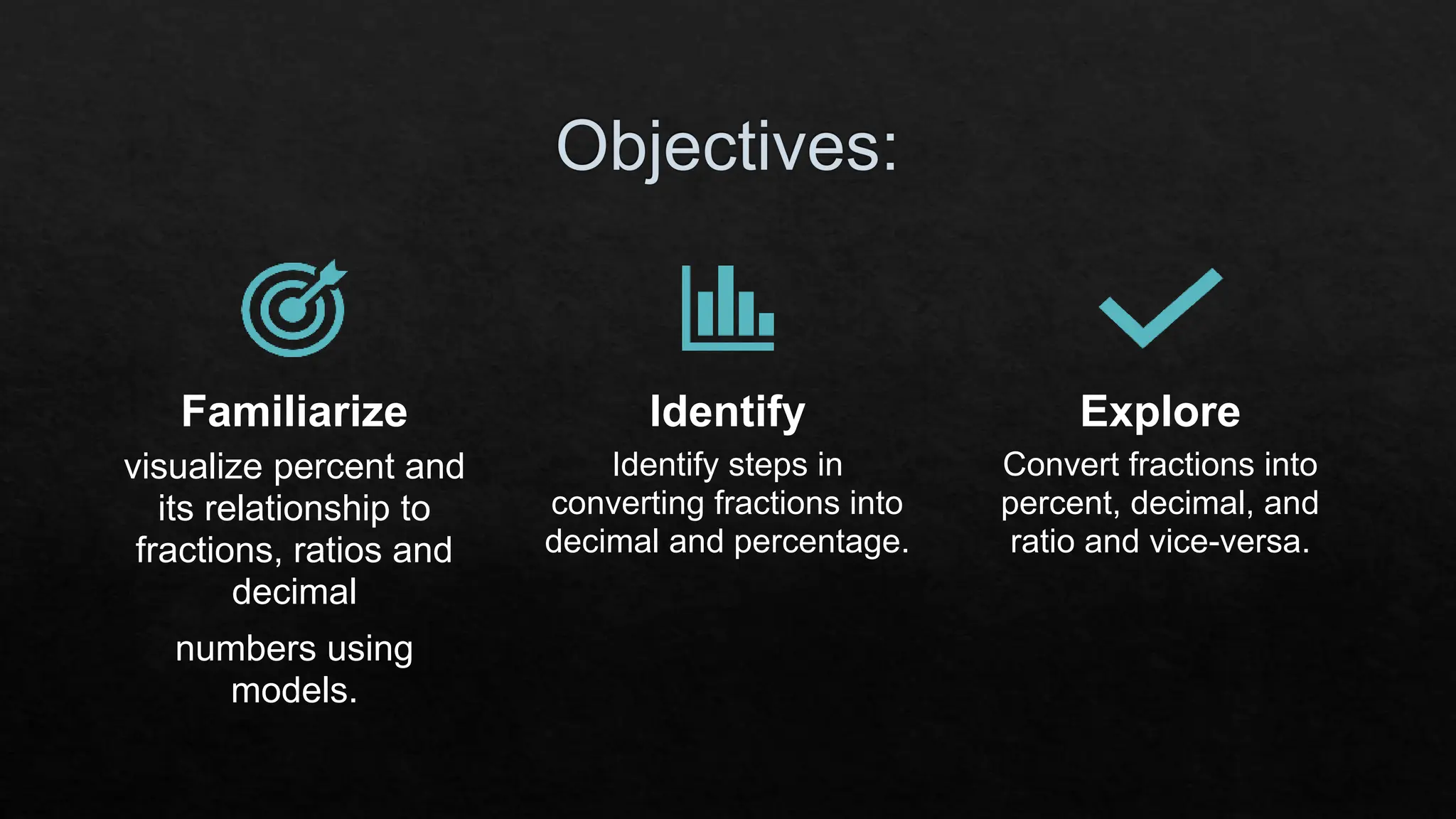 Objectives:

Familiarize

visualize percent and its relationship to fractions, ratios and decimal

numbers using models.

Identify

Identify steps in converting fractions into decimal and percentage.

Explore

Convert fractions into percent, decimal, and ratio and vice-versa.